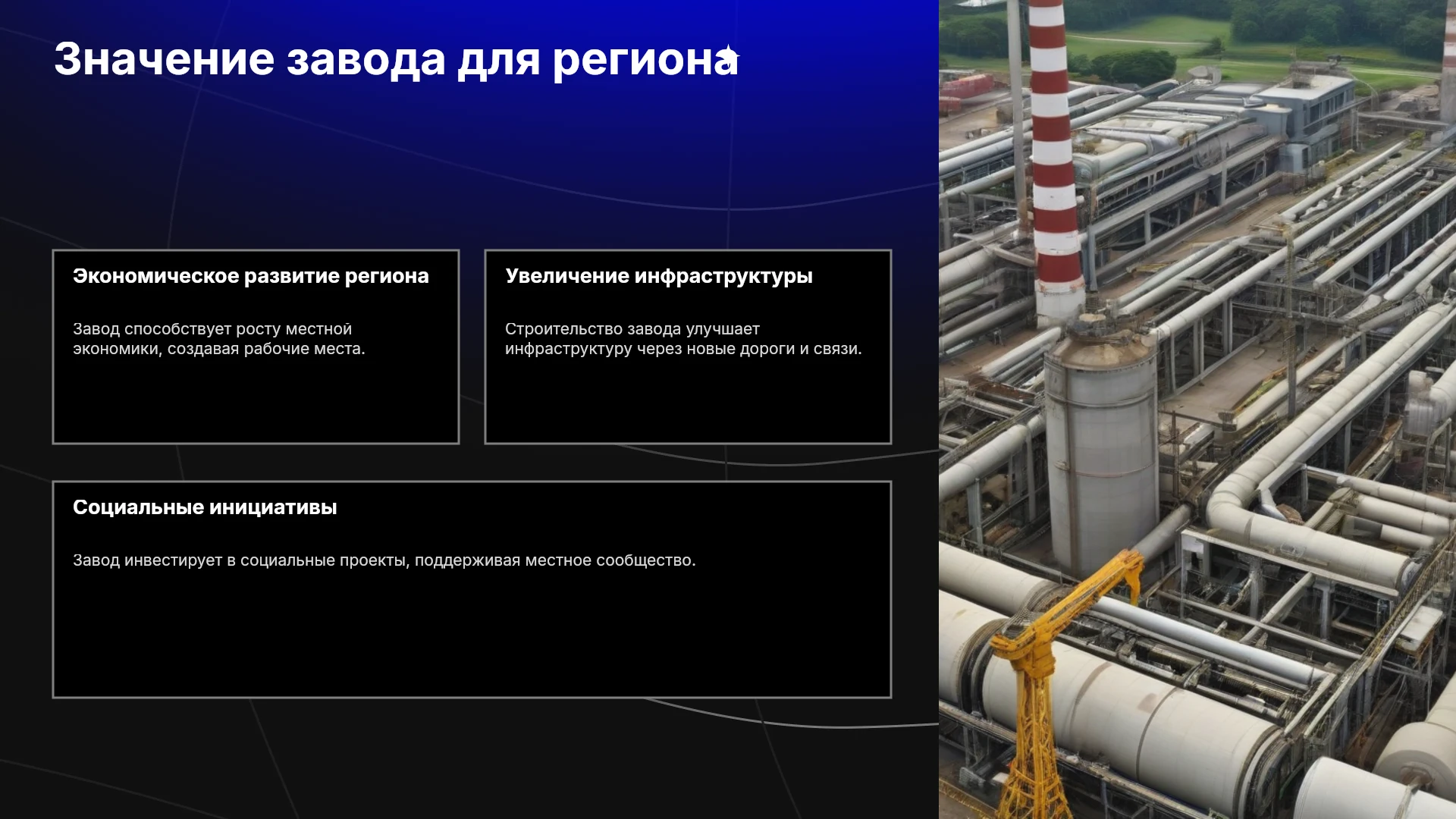 Значение завода для региона

Экономическое развитие региона

Завод способствует росту местной экономики, создавая рабочие места.

Увеличение инфраструктуры

Строительство завода улучшает инфраструктуру через новые дороги и связи.

Социальные инициативы

Завод инвестирует в социальные проекты, поддерживая местное сообщество.